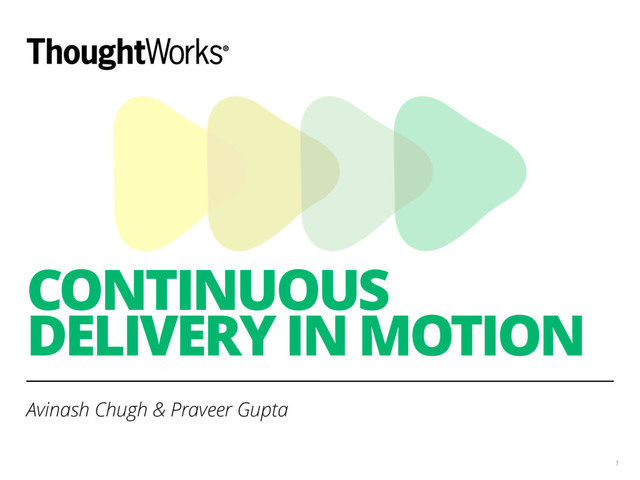 ThoughtWorks®

CONTINUOUS DELIVERY IN MOTION

Avinash Chugh & Praveer Gupta

1